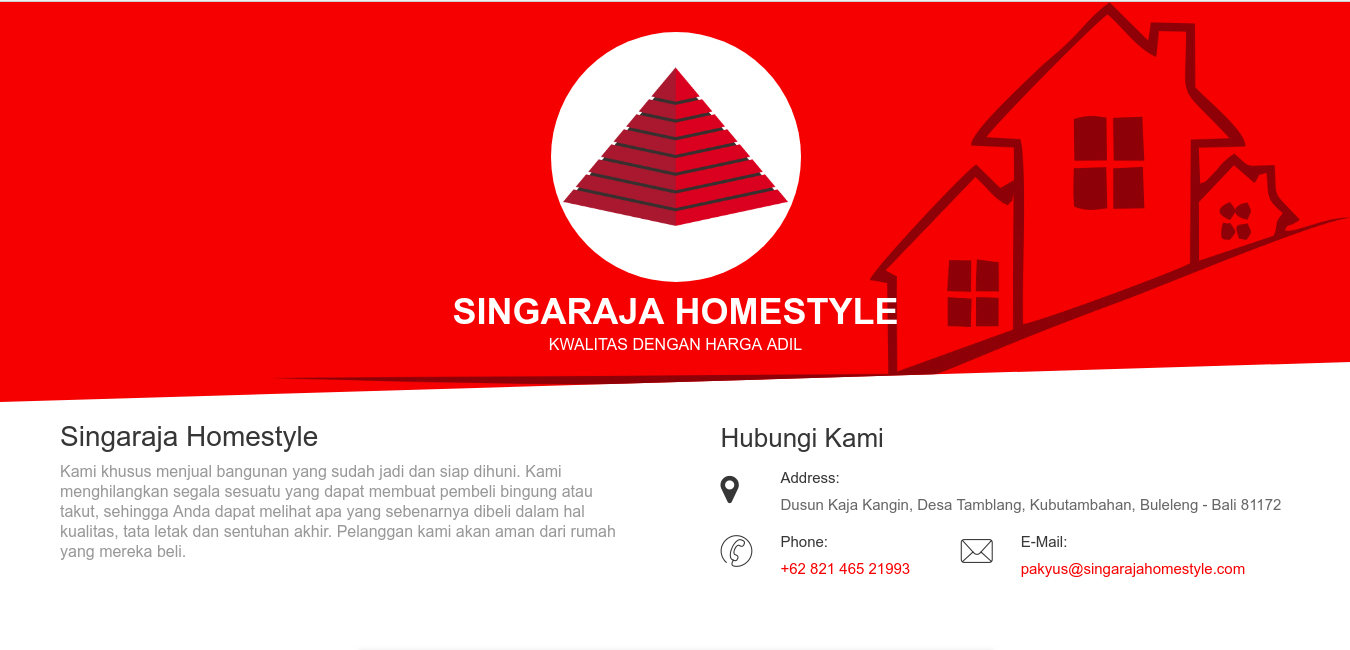 SINGARAJA HOMESTYLE
KWALITAS DENGAN HARGA ADIL

Singaraja Homestyle
Kami khusus menjual bangunan yang sudah jadi dan siap dihuni. Kami menghilangkan segala sesuatu yang dapat membuat pembeli bingung atau takut, sehingga Anda dapat melihat apa yang sebenarnya dibeli dalam hal kualitas, tata letak dan sentuhan akhir. Pelanggan kami akan aman dari rumah yang mereka beli.

Hubungi Kami
Address:
Dusun Kaja Kangin, Desa Tamblang, Kubutambahan, Buleleng - Bali 81172
Phone:
+62 821 465 21993
E-Mail:
pakyus@singarajahomestyle.com